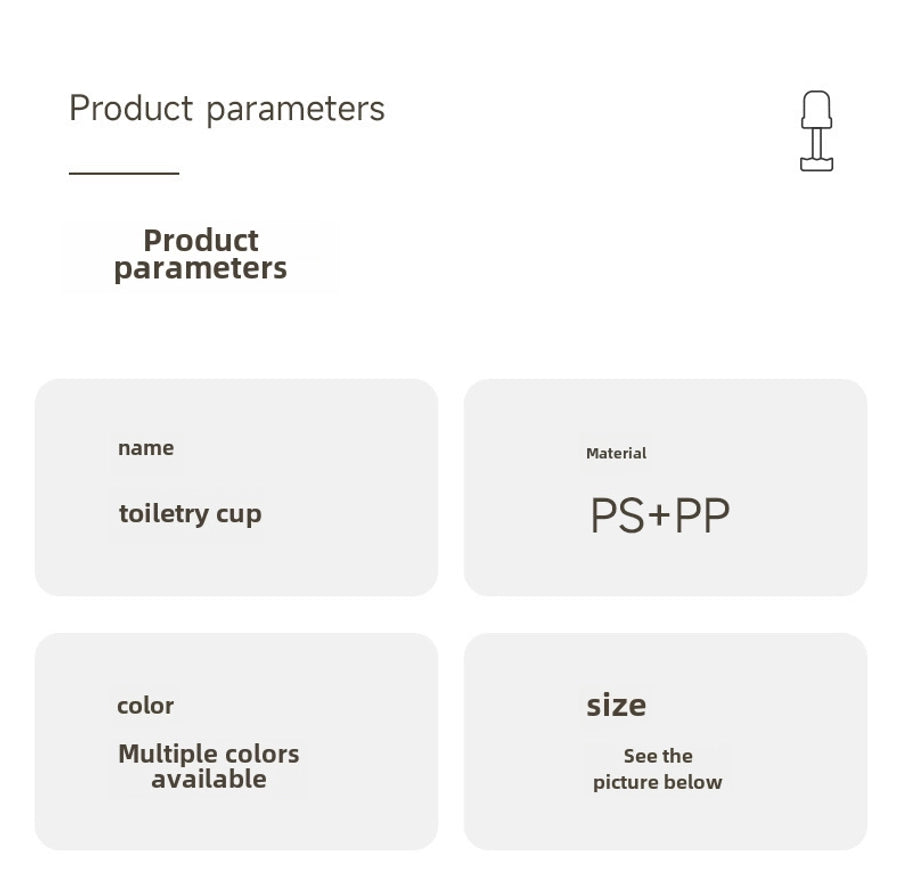 Product parameters

Product parameters

name

toiletry cup

Material

PS+PP

color

Multiple colors available

size

See the picture below